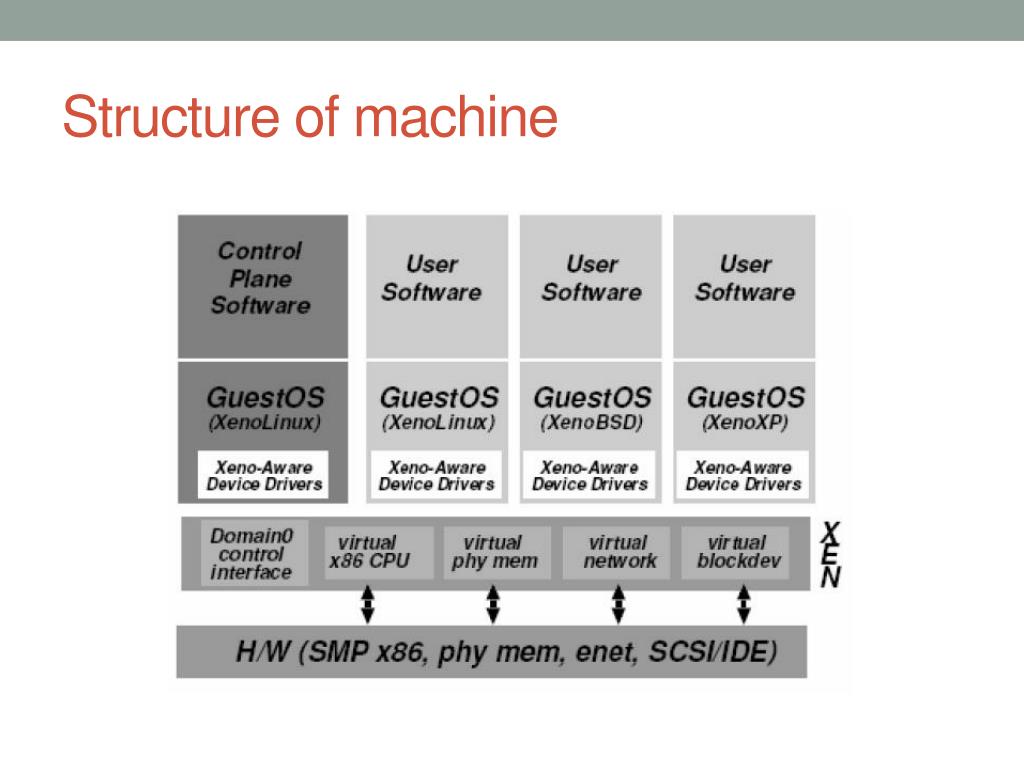 Structure of machine

Control Plane Software

User Software

User Software

User Software

GuestOS (XenoLinux)

Xeno-Aware Device Drivers

GuestOS (XenoLinux)

Xeno-Aware Device Drivers

GuestOS (XenoBSD)

Xeno-Aware Device Drivers

GuestOS (XenoXP)

Xeno-Aware Device Drivers

Domain0 control interface

virtual x86 CPU

virtual phy mem

virtual network

virtual blockdev

XEN

H/W (SMP x86, phy mem, enet, SCSI/IDE)